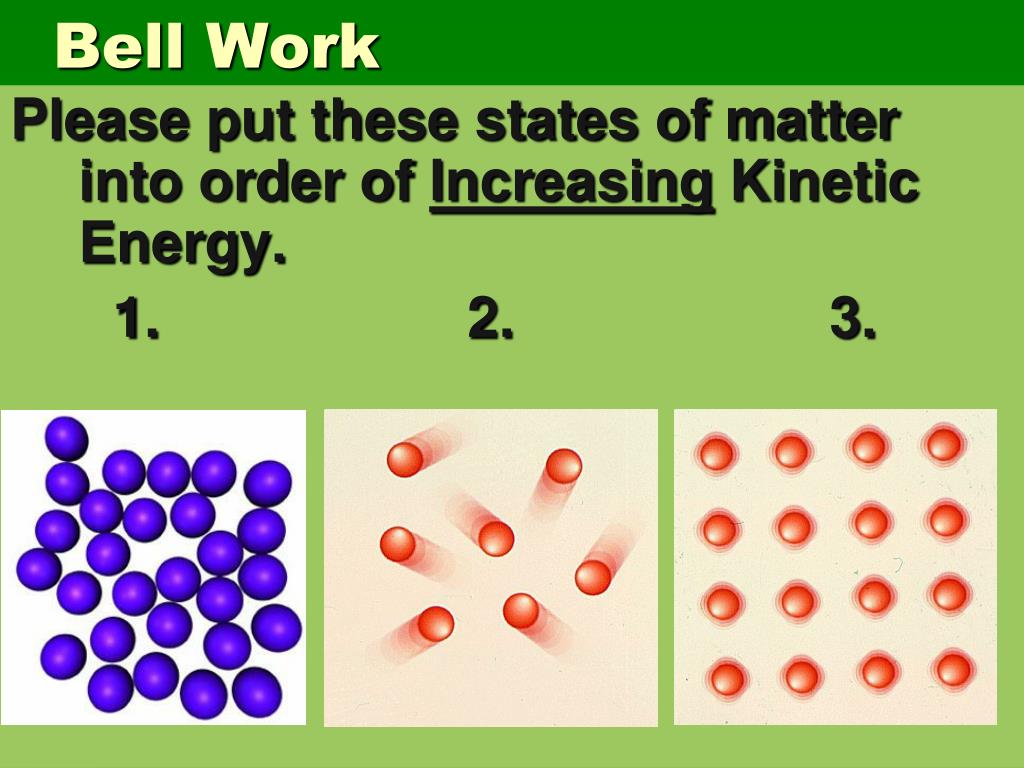 Bell Work

Please put these states of matter into order of Increasing Kinetic Energy.

1. 2. 3.